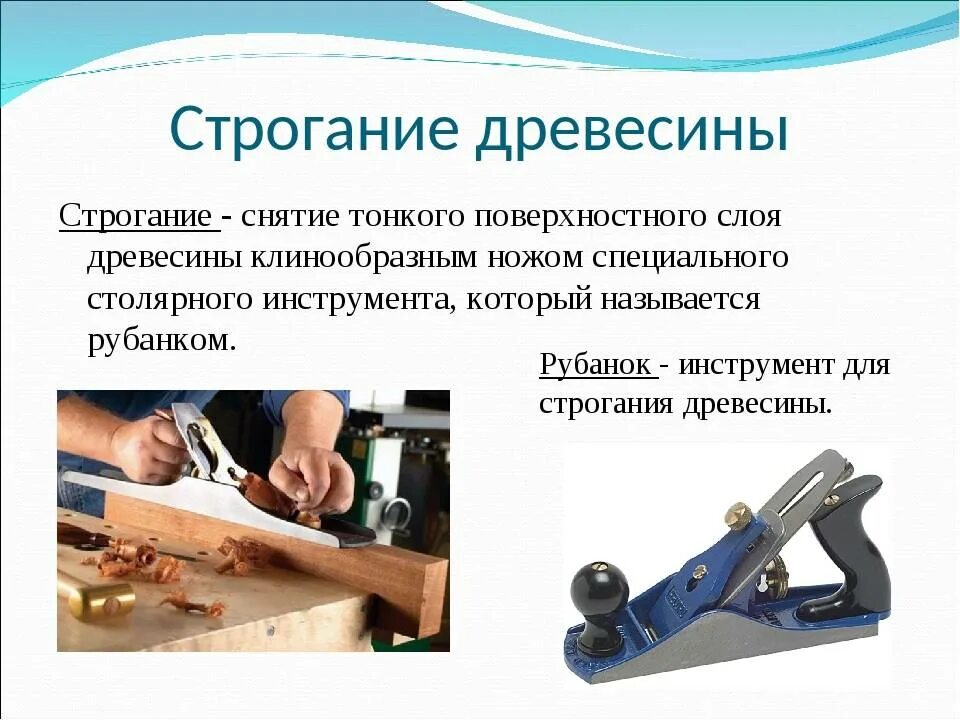 Строгание древесины

Строгание - снятие тонкого поверхностного слоя древесины клинообразным ножом специального столярного инструмента, который называется рубанком.

Рубанок - инструмент для строгания древесины.